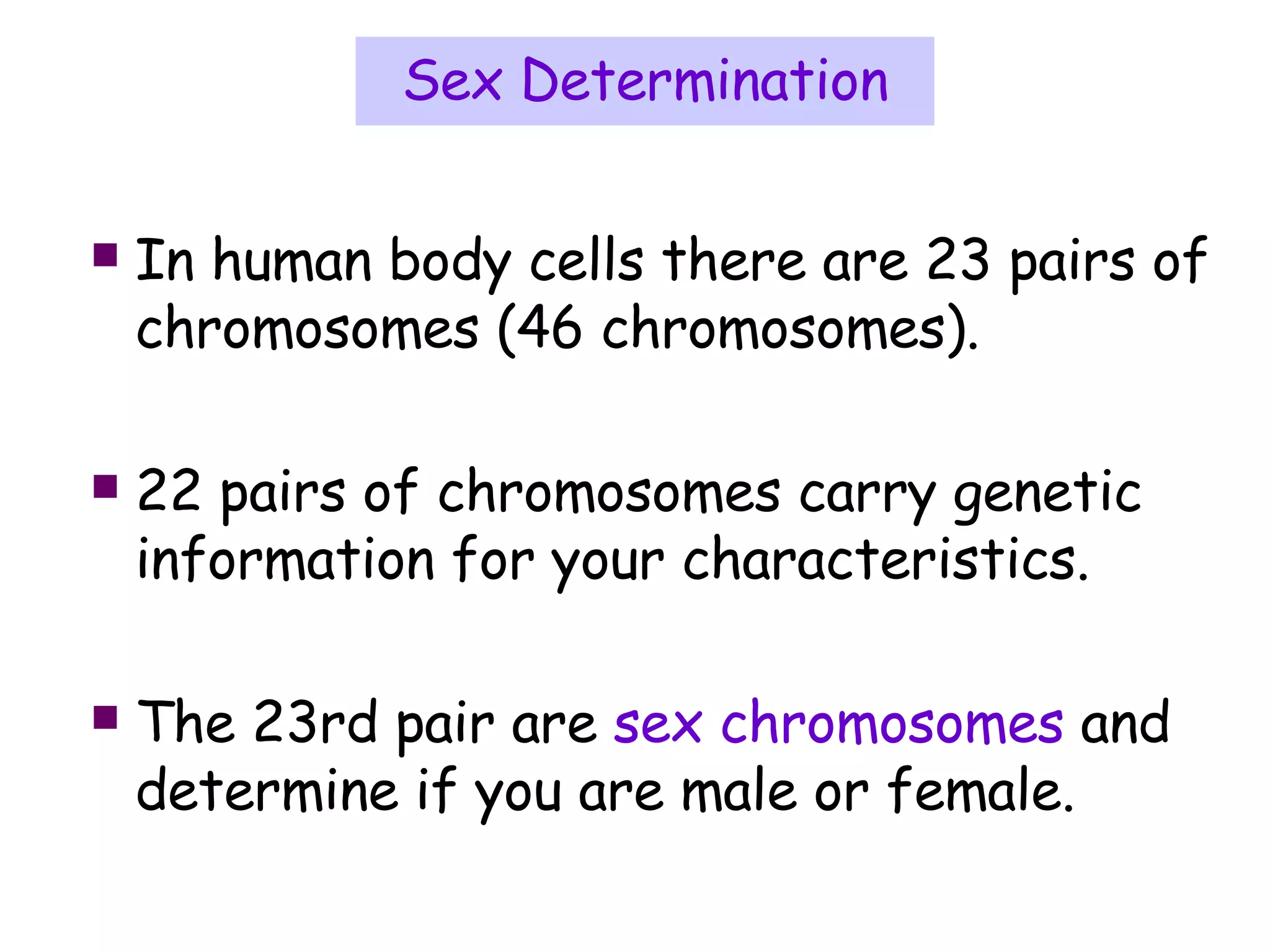 Sex Determination

▪ In human body cells there are 23 pairs of chromosomes (46 chromosomes).

▪ 22 pairs of chromosomes carry genetic information for your characteristics.

▪ The 23rd pair are sex chromosomes and determine if you are male or female.